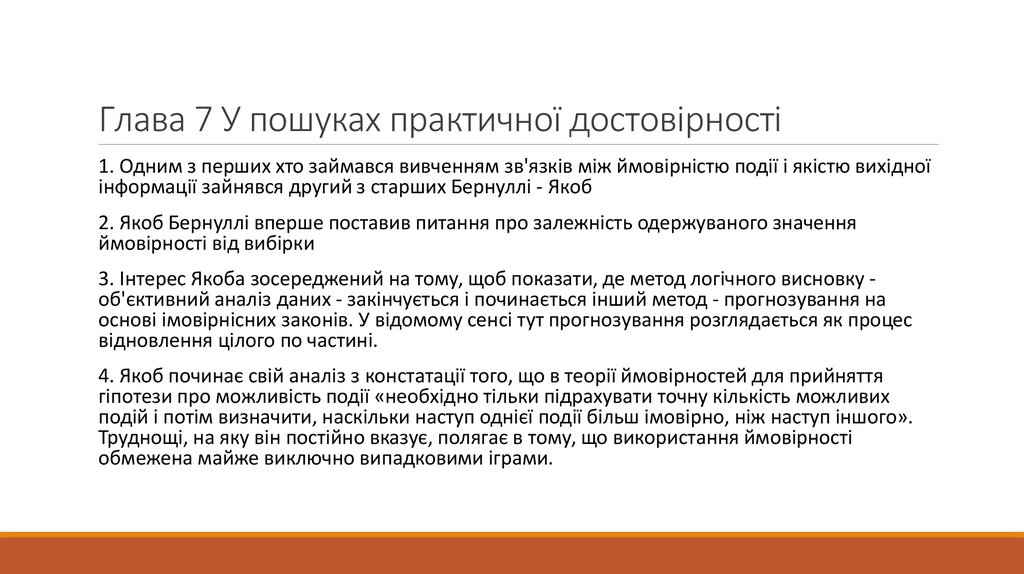 Глава 7 У пошуках практичної достовірності

1. Одним з перших хто займався вивченням зв'язків між ймовірністю події і якістю вихідної інформації зайнявся другий з старших Бернуллі - Якоб

2. Якоб Бернуллі вперше поставив питання про залежність одержуваного значення ймовірності від вибірки

3. Інтерес Якоба зосереджений на тому, щоб показати, де метод логічного висновку - об'єктивний аналіз даних - закінчується і починається інший метод - прогнозування на основі імовірнісних законів. У відомому сенсі тут прогнозування розглядається як процес відновлення цілого по частині.

4. Якоб починає свій аналіз з констатації того, що в теорії ймовірностей для прийняття гіпотези про можливість події «необхідно тільки підрахувати точну кількість можливих подій і потім визначити, наскільки наступ однієї події більш імовірно, ніж наступ іншого». Труднощі, на яку він постійно вказує, полягає в тому, що використання ймовірності обмежена майже виключно випадковими іграми.